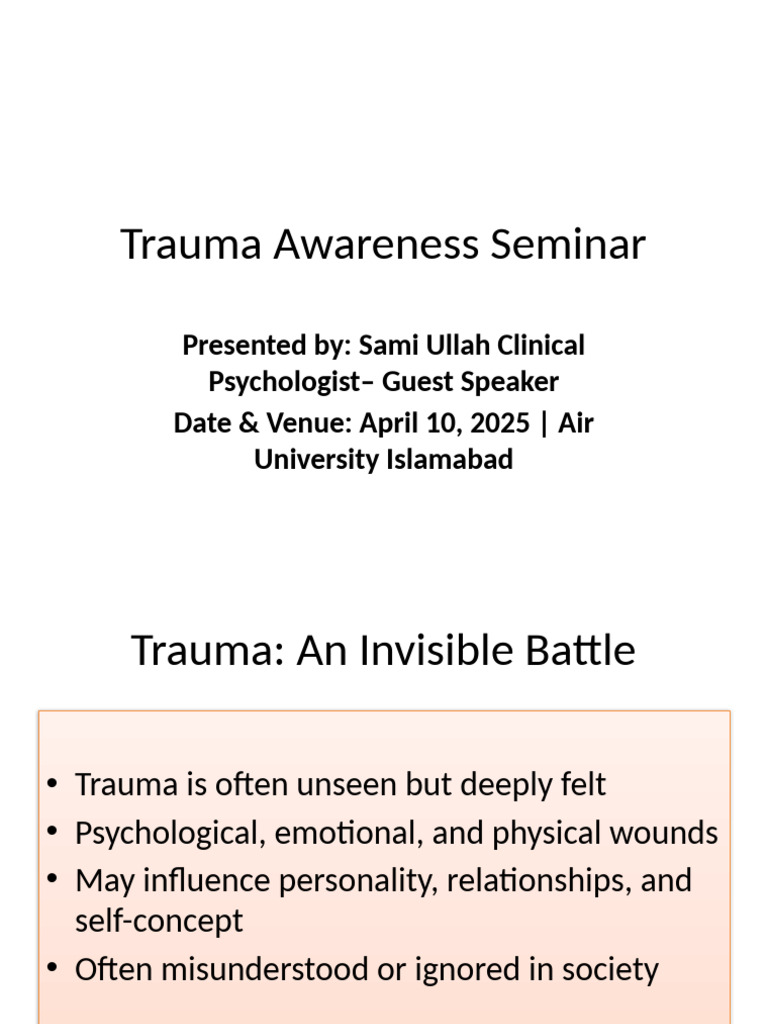 Trauma Awareness Seminar

Presented by: Sami Ullah Clinical Psychologist– Guest Speaker
Date & Venue: April 10, 2025 | Air University Islamabad

Trauma: An Invisible Battle

• Trauma is often unseen but deeply felt
• Psychological, emotional, and physical wounds
• May influence personality, relationships, and self-concept
• Often misunderstood or ignored in society